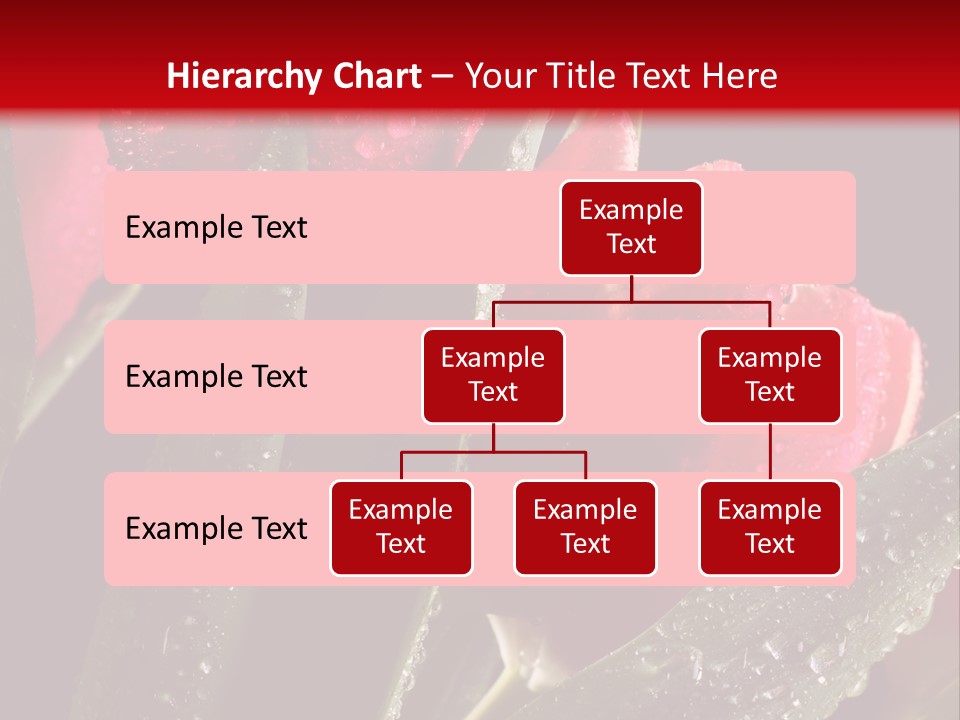 Hierarchy Chart – Your Title Text Here

Example Text

Example Text

Example Text

Example Text

Example Text

Example Text

Example Text

Example Text

Example Text